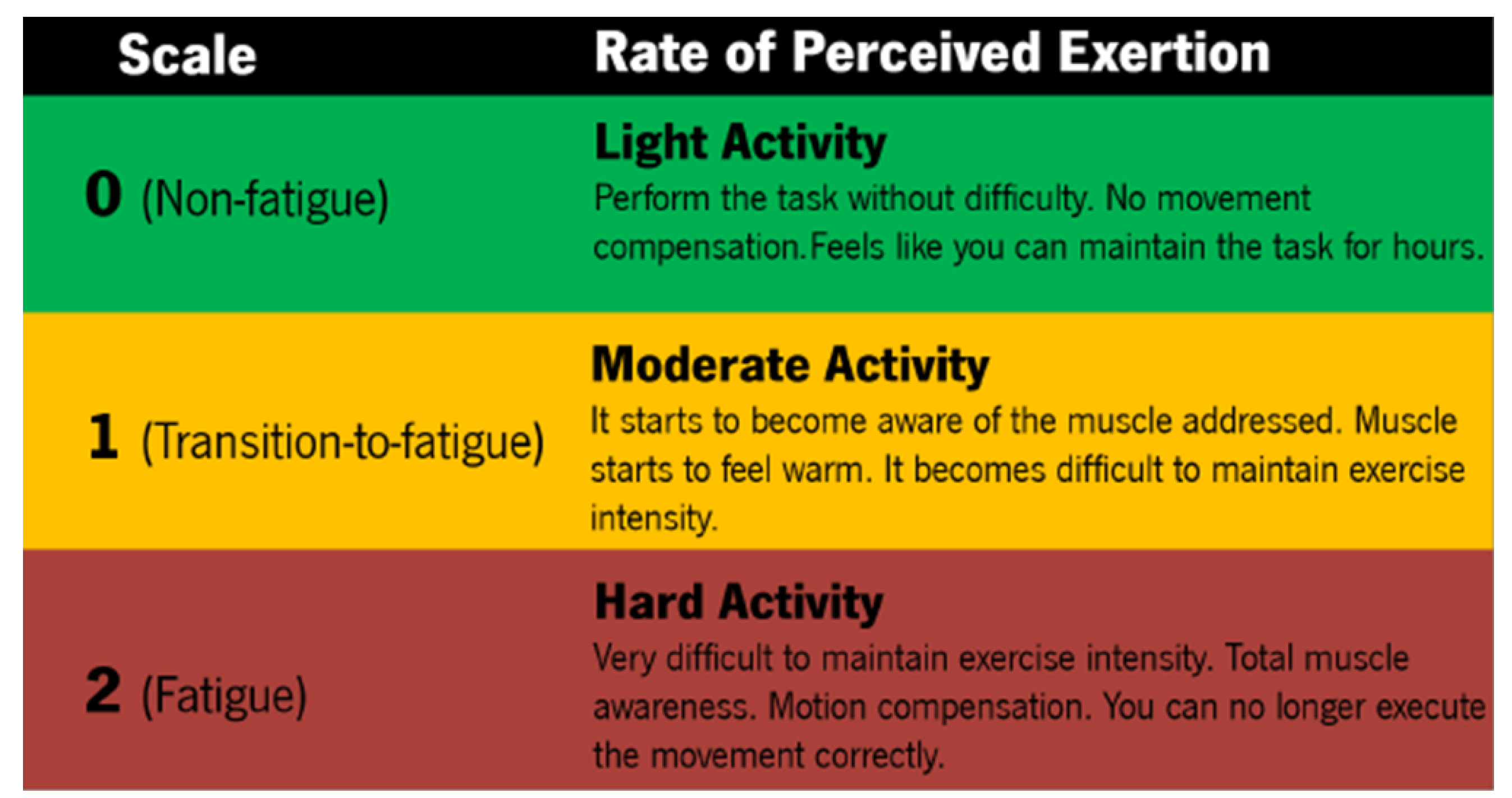 | Scale | Rate of Perceived Exertion |
|---|---|
| 0 (Non-fatigue) | Light Activity Perform the task without difficulty. No movement compensation.Feels like you can maintain the task for hours. |
| 1 (Transition-to-fatigue) | Moderate Activity It starts to become aware of the muscle addressed. Muscle starts to feel warm. It becomes difficult to maintain exercise intensity. |
| 2 (Fatigue) | Hard Activity Very difficult to maintain exercise intensity. Total muscle awareness. Motion compensation. You can no longer execute the movement correctly. |